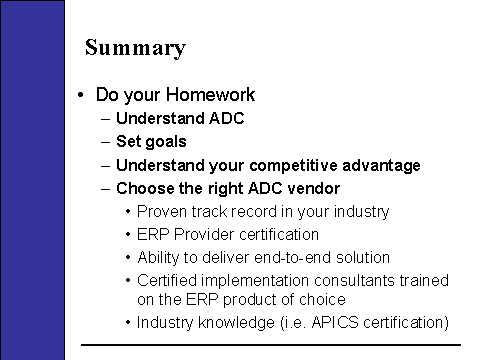 Summary

• Do your Homework
– Understand ADC
– Set goals
– Understand your competitive advantage
– Choose the right ADC vendor
• Proven track record in your industry
• ERP Provider certification
• Ability to deliver end-to-end solution
• Certified implementation consultants trained on the ERP product of choice
• Industry knowledge (i.e. APICS certification)